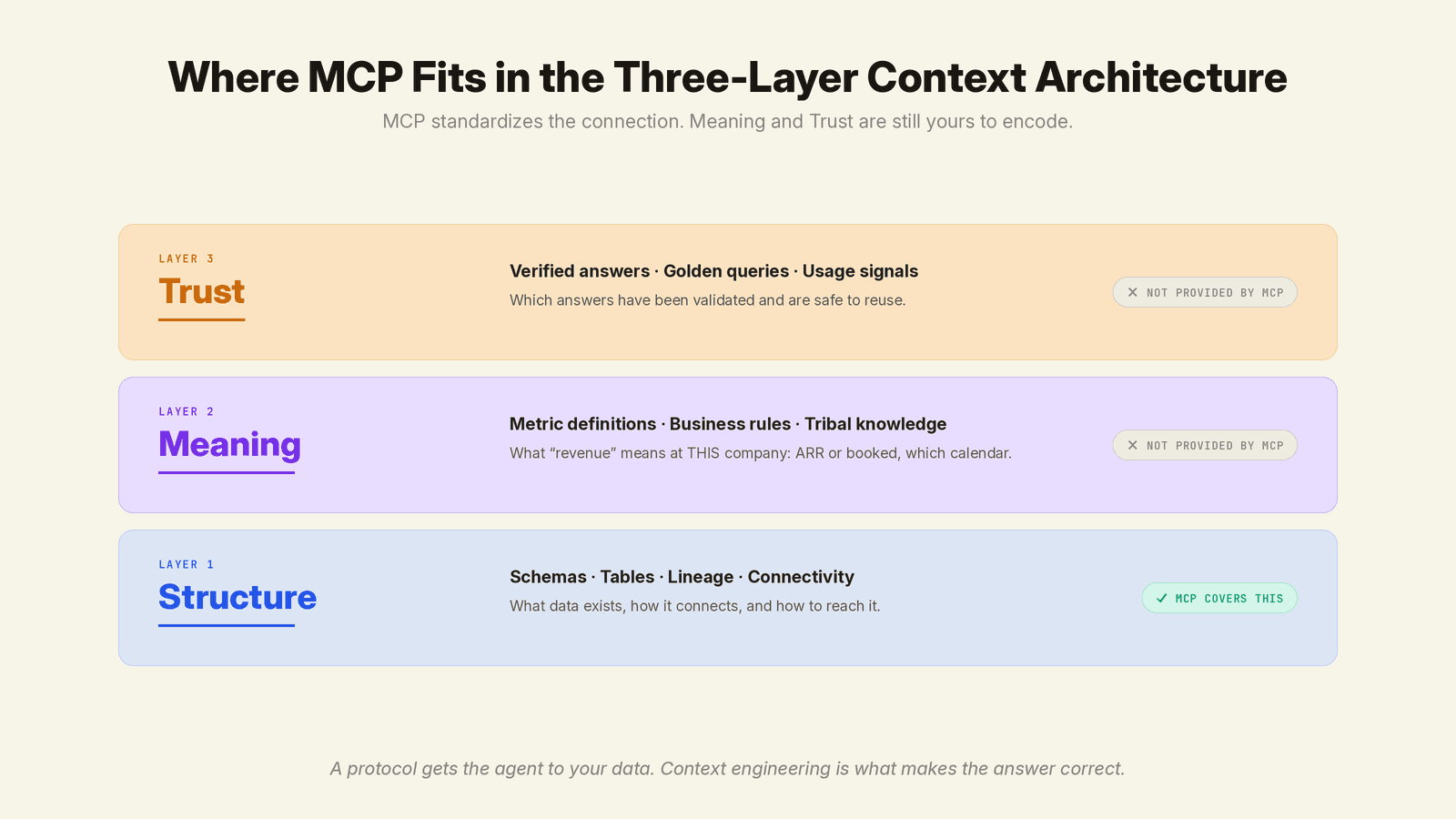 Where MCP Fits in the Three-Layer Context Architecture

MCP standardizes the connection. Meaning and Trust are still yours to encode.

LAYER 3
Trust

Verified answers · Golden queries · Usage signals
Which answers have been validated and are safe to reuse.

✕ NOT PROVIDED BY MCP

LAYER 2
Meaning

Metric definitions · Business rules · Tribal knowledge
What “revenue” means at THIS company: ARR or booked, which calendar.

✕ NOT PROVIDED BY MCP

LAYER 1
Structure

Schemas · Tables · Lineage · Connectivity
What data exists, how it connects, and how to reach it.

✓ MCP COVERS THIS

A protocol gets the agent to your data. Context engineering is what makes the answer correct.